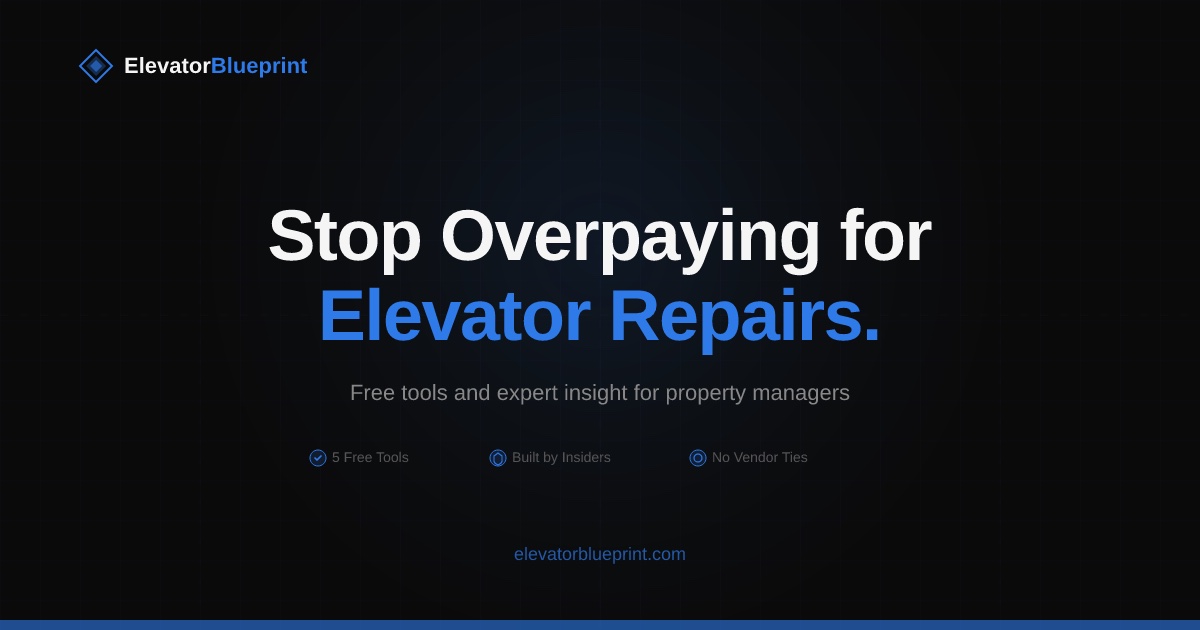 ElevatorBlueprint

Stop Overpaying for Elevator Repairs.

Free tools and expert insight for property managers

5 Free Tools

Built by Insiders

No Vendor Ties

elevatorblueprint.com